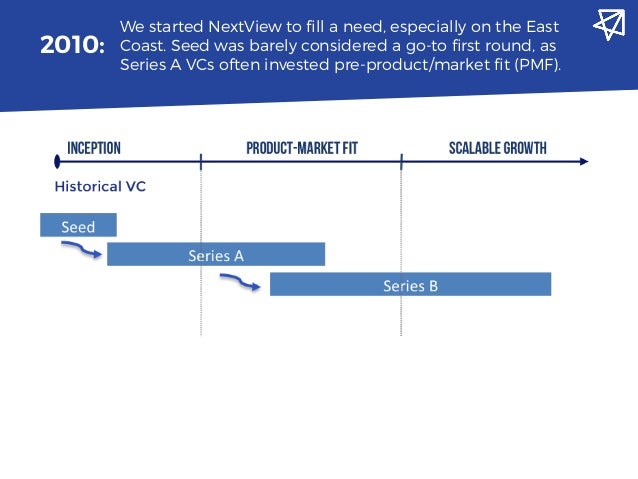 2010: We started NextView to fill a need, especially on the East Coast. Seed was barely considered a go-to first round, as Series A VCs often invested pre-product/market fit (PMF).

INCEPTION

PRODUCT-MARKET FIT

SCALABLE GROWTH

Historical VC

Seed

Series A

Series B